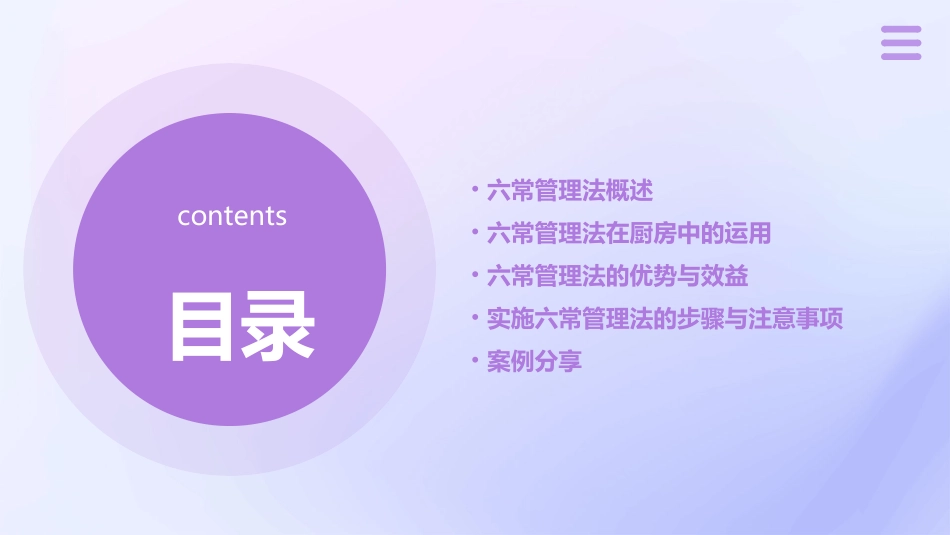 contents

目录

• 六常管理法概述
• 六常管理法在厨房中的运用
• 六常管理法的优势与效益
• 实施六常管理法的步骤与注意事项
• 案例分享